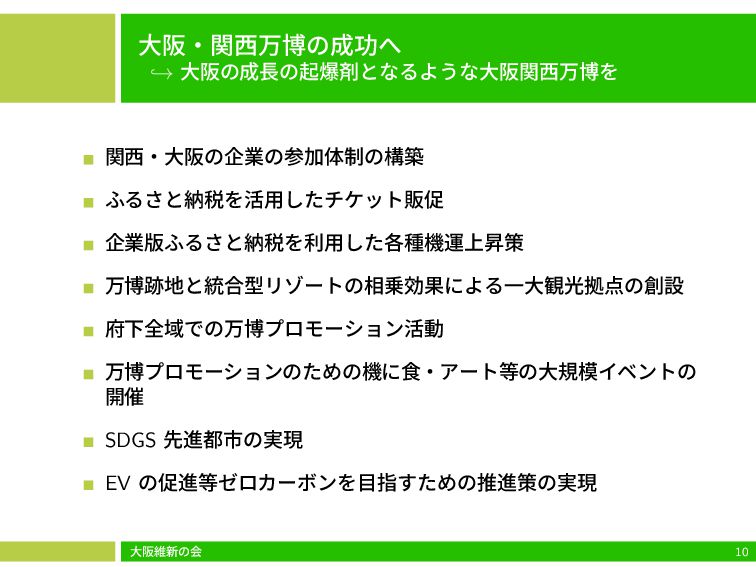 大阪・関西万博の成功へ
↪ 大阪の成長の起爆剤となるような大阪関西万博を

■ 関西・大阪の企業の参加体制の構築

■ ふるさと納税を活用したチケット販促

■ 企業版ふるさと納税を利用した各種機運上昇策

■ 万博跡地と統合型リゾートの相乗効果による一大観光拠点の創設

■ 府下全域での万博プロモーション活動

■ 万博プロモーションのための機に食・アート等の大規模イベントの開催

■ SDGS 先進都市の実現

■ EV の促進等ゼロカーボンを目指すための推進策の実現

大阪維新の会

10